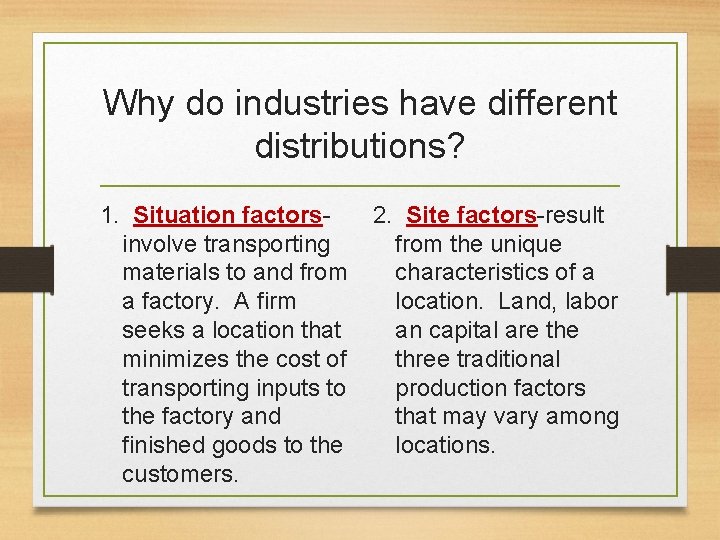 Why do industries have different distributions?

1. Situation factors-involve transporting materials to and from a factory. A firm seeks a location that minimizes the cost of transporting inputs to the factory and finished goods to the customers.

2. Site factors-result from the unique characteristics of a location. Land, labor an capital are the three traditional production factors that may vary among locations.